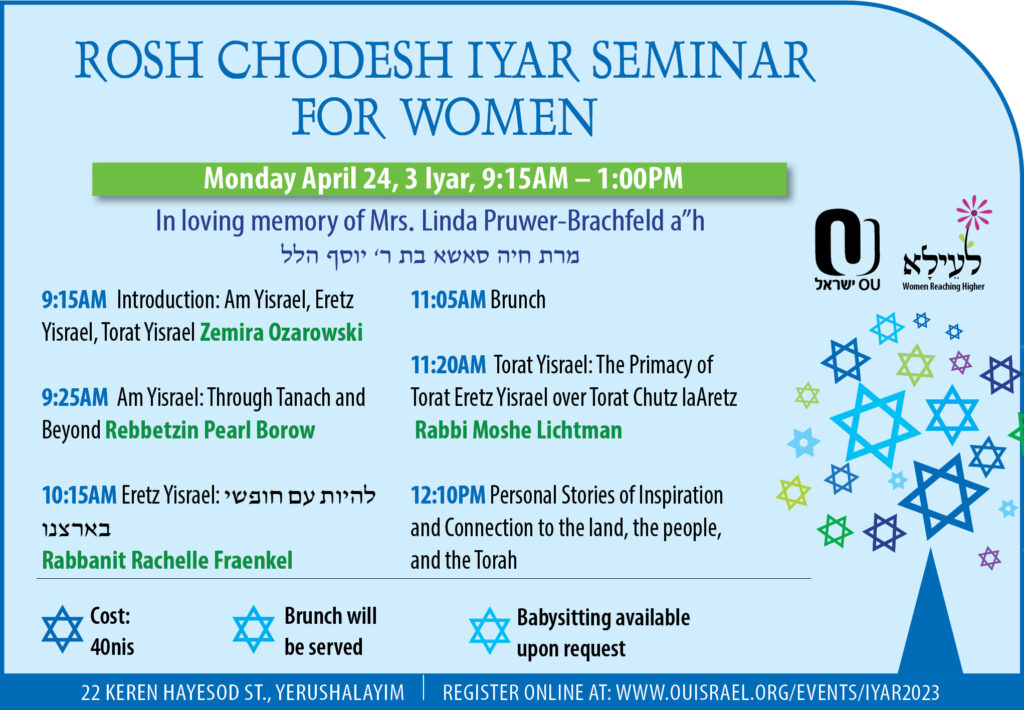 ROSH CHODESH IYAR SEMINAR FOR WOMEN

Monday April 24, 3 Iyar, 9:15AM – 1:00PM

In loving memory of Mrs. Linda Pruwer-Brachfeld a"h
מרת חיה סאשא בת ר' יוסף הלל

OU ישראל

לעילא
Women Reaching Higher

9:15AM Introduction: Am Yisrael, Eretz Yisrael, Torat Yisrael Zemira Ozarowski

9:25AM Am Yisrael: Through Tanach and Beyond Rebbetzin Pearl Borow

10:15AM Eretz Yisrael: להיות עם חופשי בארצנו
Rabbanit Rachelle Fraenkel

11:05AM Brunch

11:20AM Torat Yisrael: The Primacy of Torat Eretz Yisrael over Torat Chutz laAretz
Rabbi Moshe Lichtman

12:10PM Personal Stories of Inspiration and Connection to the land, the people, and the Torah

Cost: 40nis

Brunch will be served

Babysitting available upon request

22 KEREN HAYESOD ST., YERUSHALAYIM | REGISTER ONLINE AT: WWW.OUISRAEL.ORG/EVENTS/IYAR2023